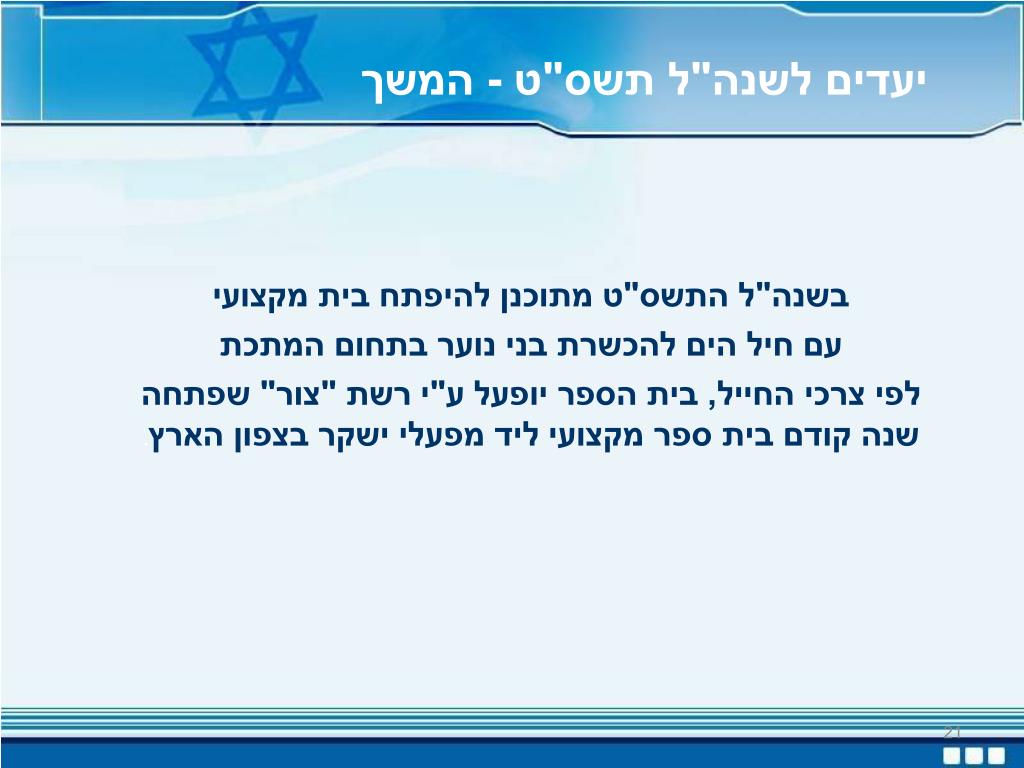 יעדים לשנה"ל תשס"ט - המשך

בשנה"ל התשס"ט מתוכנן להיפתח בית מקצועי
עם חיל הים להכשרת בני נוער בתחום המתכת
לפי צרכי החייל, בית הספר יופעל ע"י רשת "צור" שפתחה שנה קודם בית ספר מקצועי ליד מפעלי ישקר בצפון הארץ

21